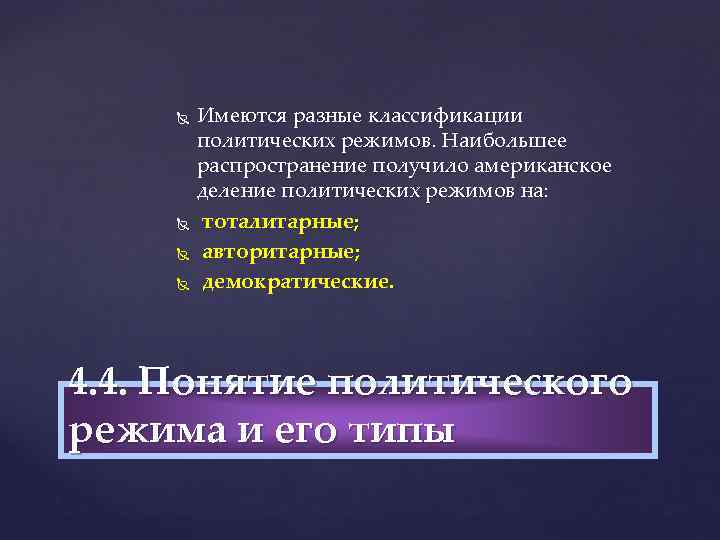 Имеются разные классификации политических режимов. Наибольшее распространение получило американское деление политических режимов на:

тоталитарные;

авторитарные;

демократические.

4.4. Понятие политического режима и его типы